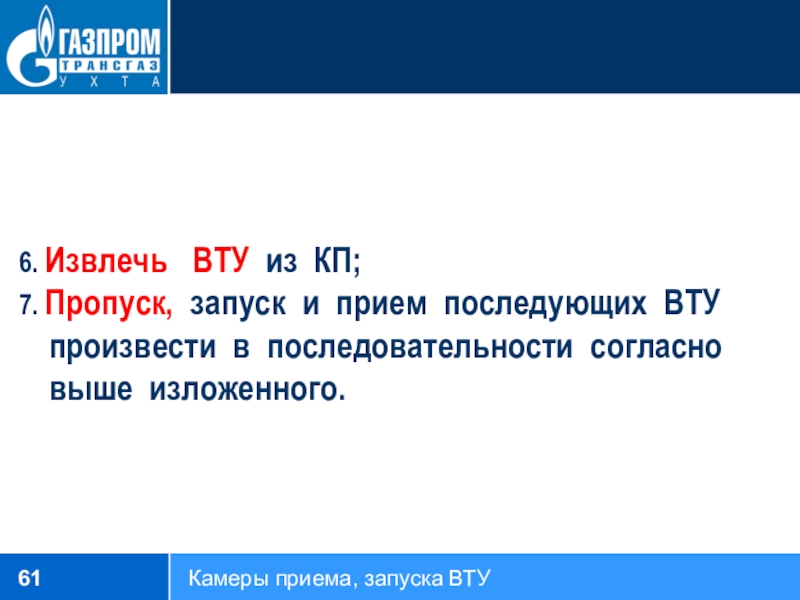 ГАЗПРОМ
ТРАНСГАЗ
УХТА

6. Извлечь ВТУ из КП;

7. Пропуск, запуск и прием последующих ВТУ произвести в последовательности согласно выше изложенного.

61

Камеры приема, запуска ВТУ